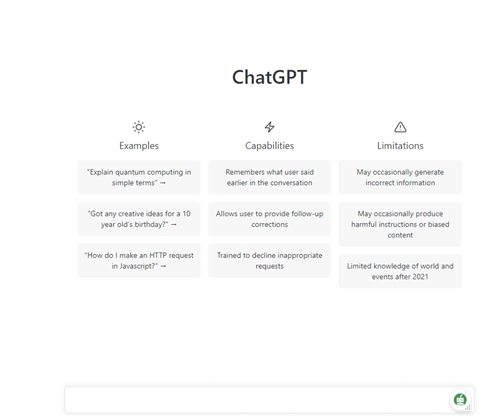 ChatGPT

Examples

"Explain quantum computing in simple terms" →

"Got any creative ideas for a 10 year old's birthday?" →

"How do I make an HTTP request in Javascript?" →

Capabilities

Remembers what user said earlier in the conversation

Allows user to provide follow-up corrections

Trained to decline inappropriate requests

Limitations

May occasionally generate incorrect information

May occasionally produce harmful instructions or biased content

Limited knowledge of world and events after 2021